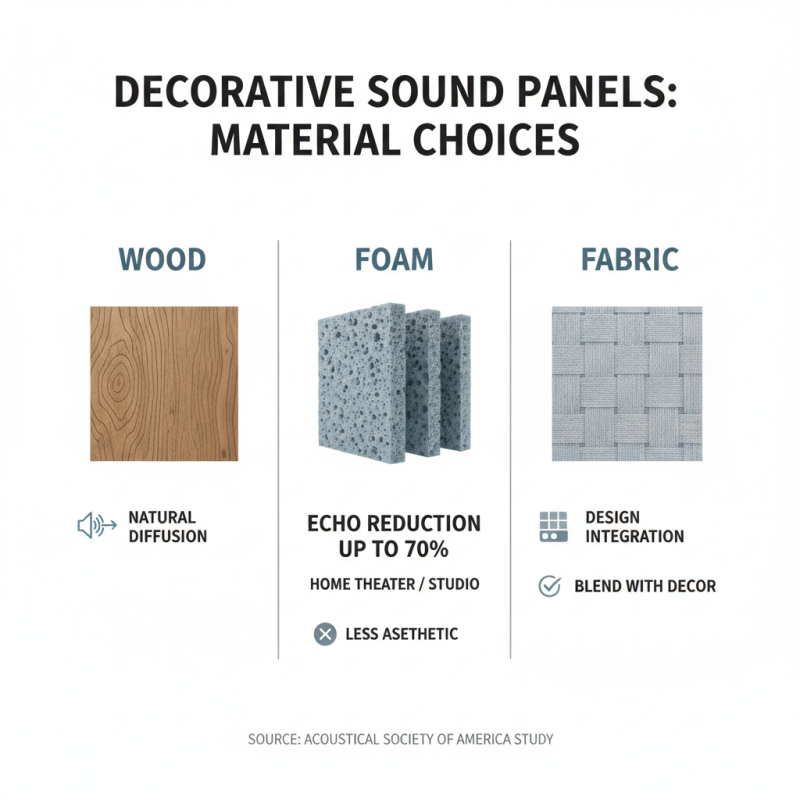 DECORATIVE SOUND PANELS: MATERIAL CHOICES

WOOD

NATURAL DIFFUSION

FOAM

ECHO REDUCTION UP TO 70%

HOME THEATER / STUDIO

LESS ASETHETIC

FABRIC

DESIGN INTEGRATION

BLEND WITH DECOR

SOURCE: ACOUSTICAL SOCIETY OF AMERICA STUDY